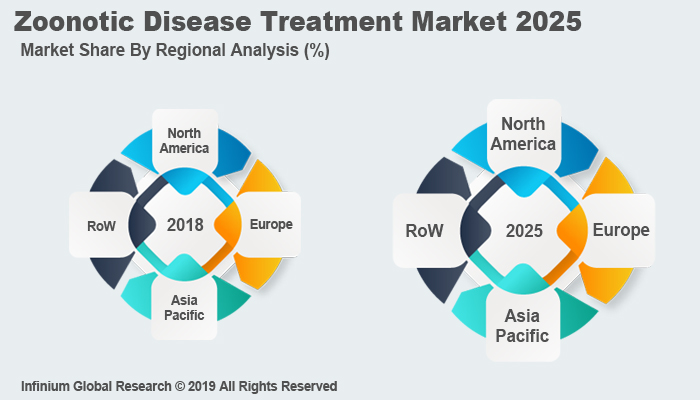 Zoonotic Disease Treatment Market 2025
Market Share By Regional Analysis (%)

North America
RoW
2018
Europe
Asia Pacific

North America
RoW
2025
Europe
Asia Pacific

Infinium Global Research © 2019 All Rights Reserved